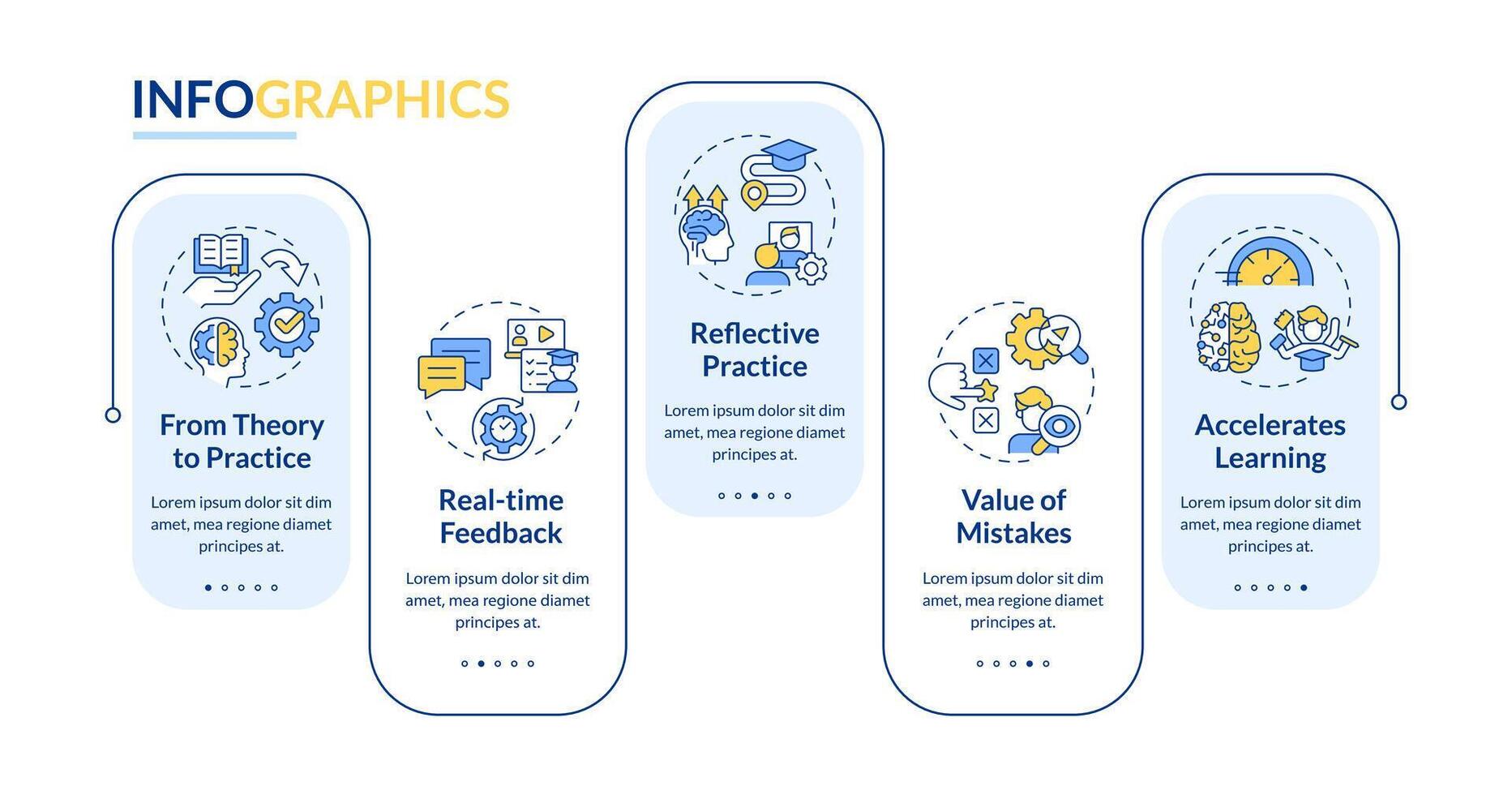 INFOGRAPHICS

From Theory to Practice

Lorem ipsum dolor sit dim amet, mea regione diamet principes at.

Real-time Feedback

Lorem ipsum dolor sit dim amet, mea regione diamet principes at.

Reflective Practice

Lorem ipsum dolor sit dim amet, mea regione diamet principes at.

Value of Mistakes

Lorem ipsum dolor sit dim amet, mea regione diamet principes at.

Accelerates Learning

Lorem ipsum dolor sit dim amet, mea regione diamet principes at.